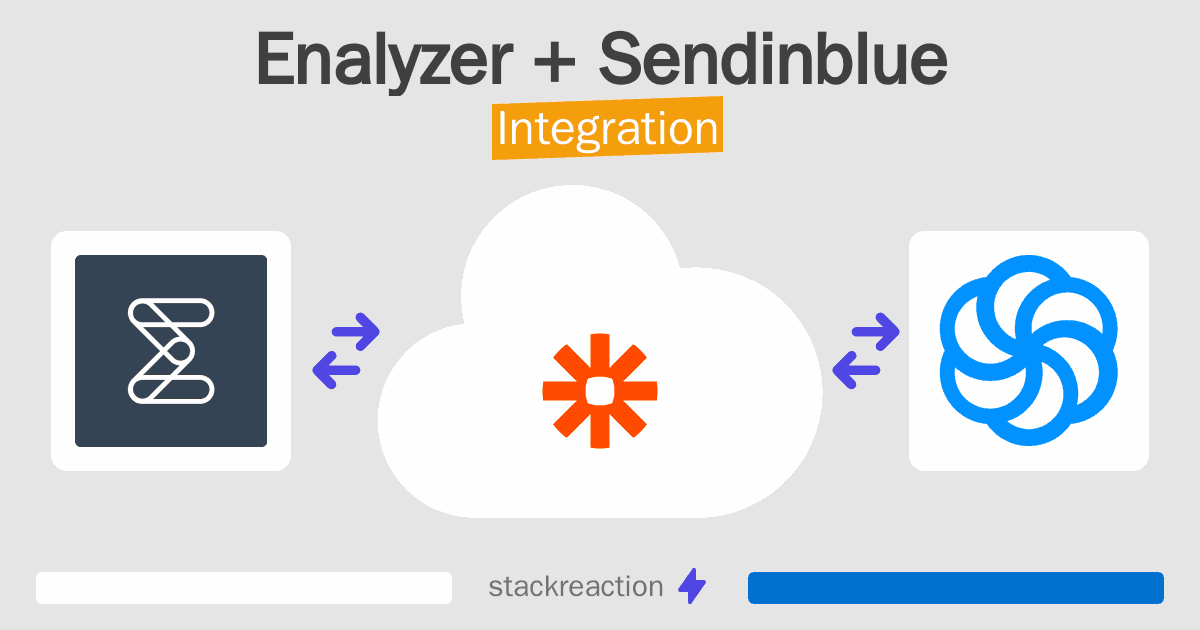 Enalyzer + Sendinblue
Integration

stackreaction